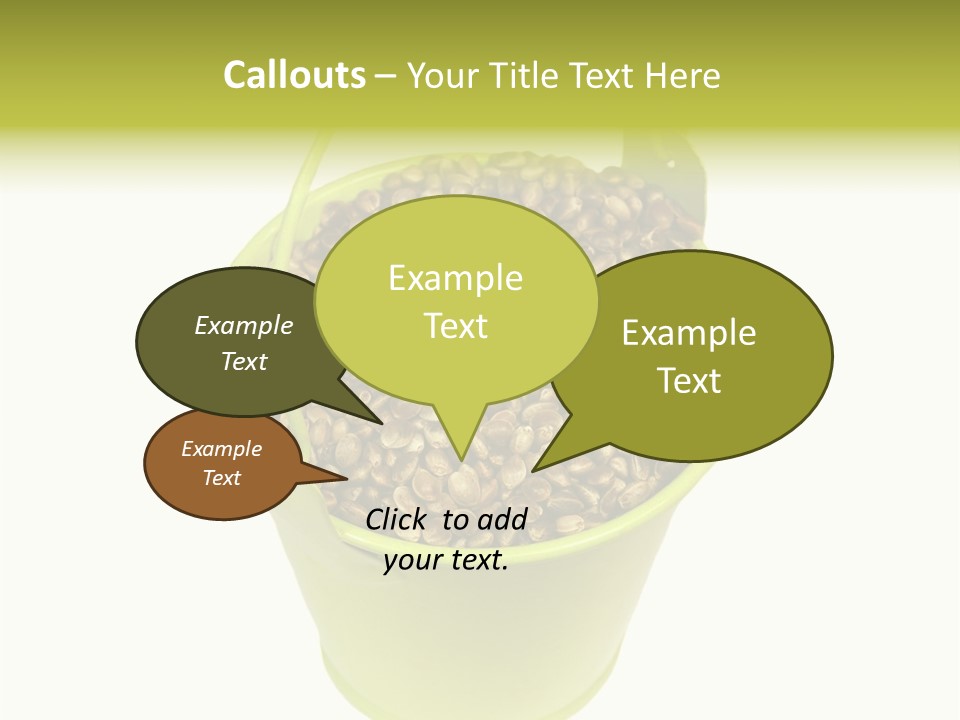 Callouts – Your Title Text Here

Example Text

Example Text

Example Text

Example Text

Click to add your text.